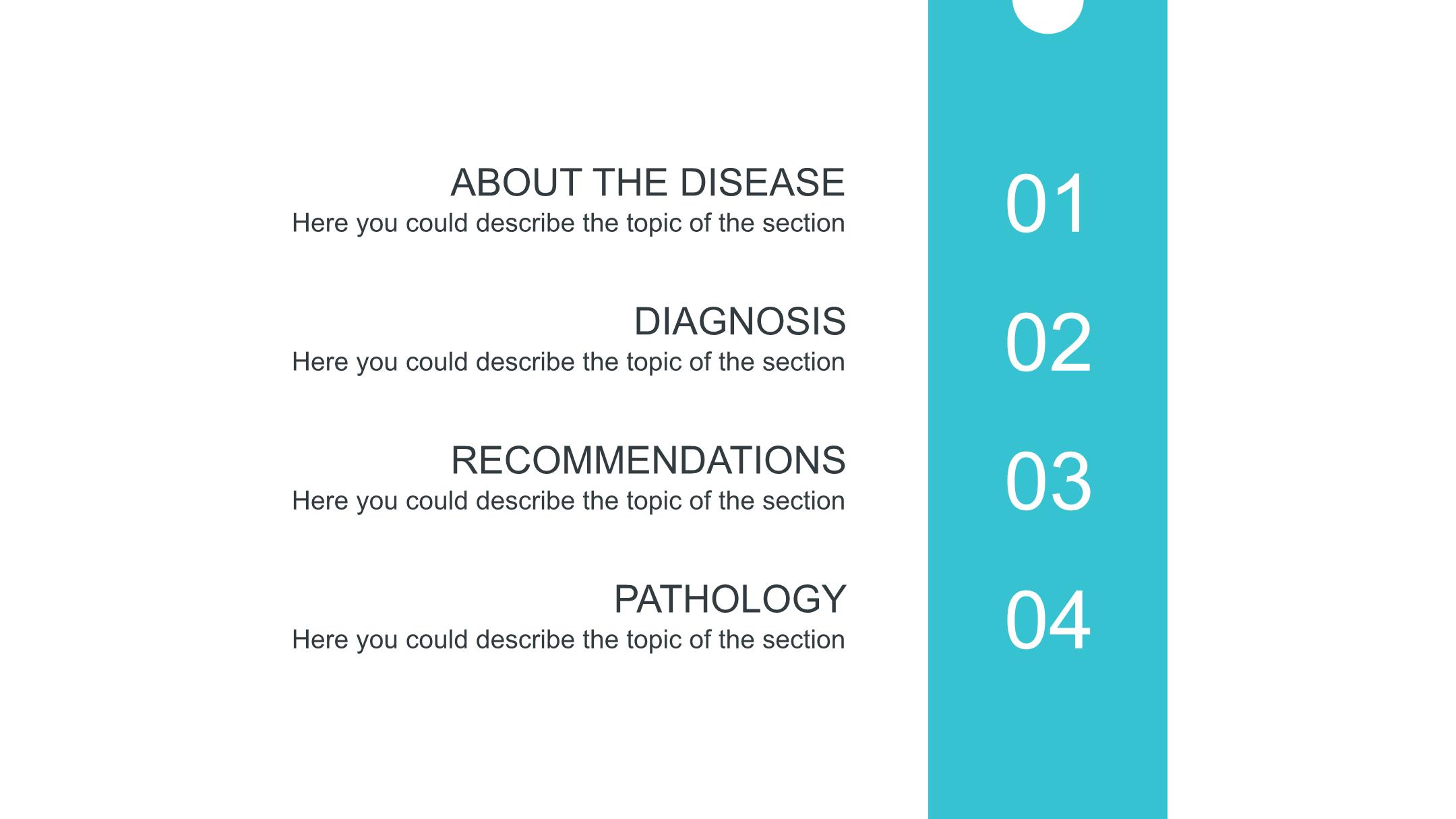 ABOUT THE DISEASE
Here you could describe the topic of the section

01

DIAGNOSIS
Here you could describe the topic of the section

02

RECOMMENDATIONS
Here you could describe the topic of the section

03

PATHOLOGY
Here you could describe the topic of the section

04